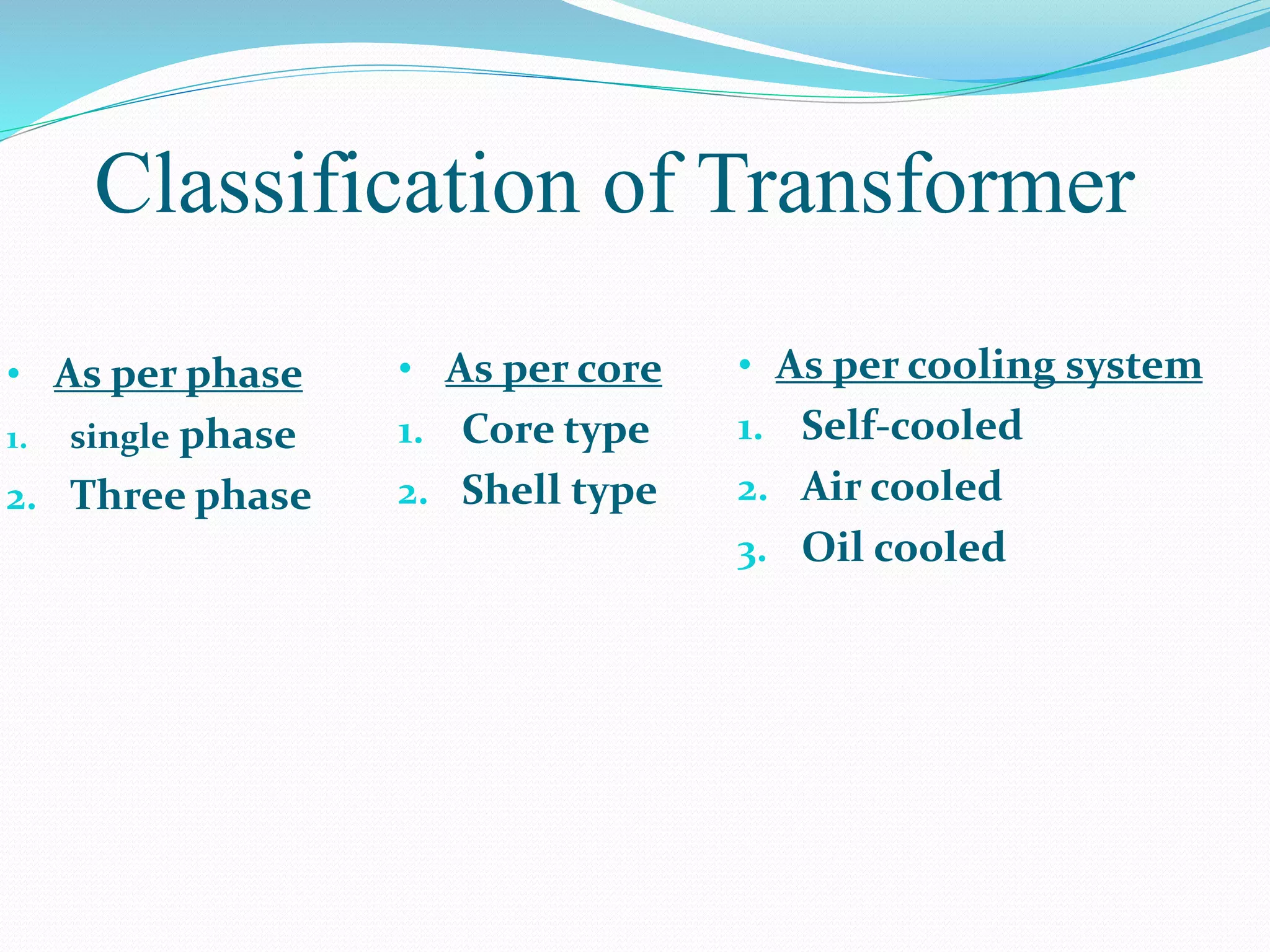 Classification of Transformer

• As per phase
1. single phase
2. Three phase

• As per core
1. Core type
2. Shell type

• As per cooling system
1. Self-cooled
2. Air cooled
3. Oil cooled